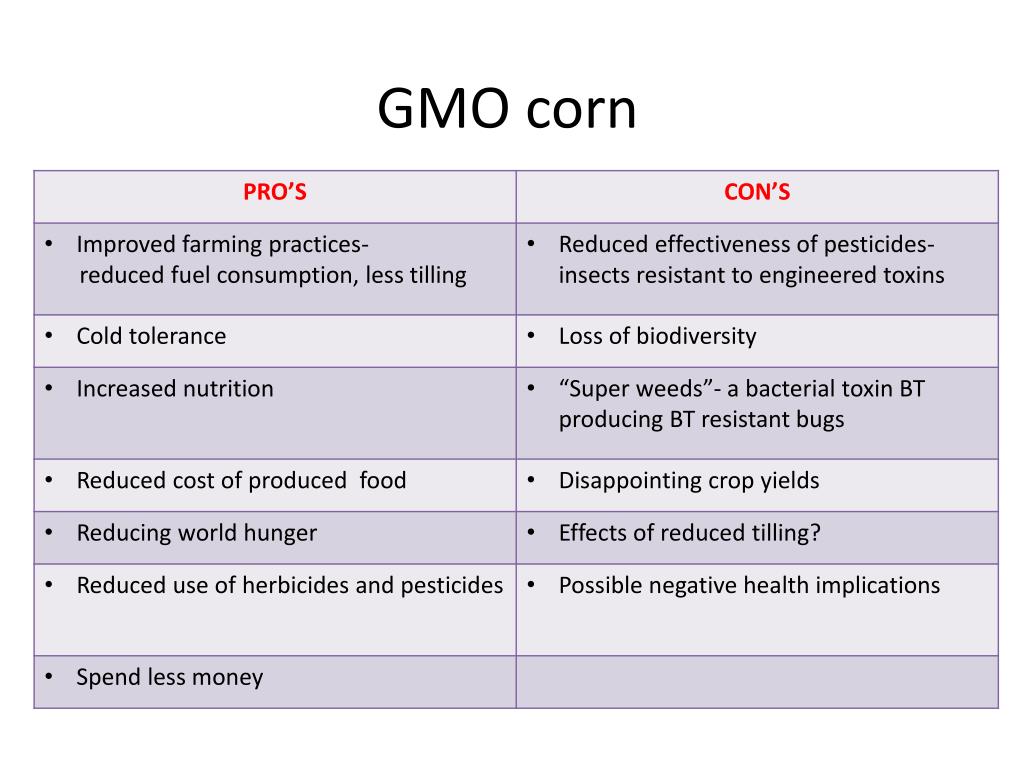 GMO corn

| PRO’S | CON’S |
|---|---|
| • Improved farming practices- reduced fuel consumption, less tilling | • Reduced effectiveness of pesticides- insects resistant to engineered toxins |
| • Cold tolerance | • Loss of biodiversity |
| • Increased nutrition | • “Super weeds”- a bacterial toxin BT producing BT resistant bugs |
| • Reduced cost of produced food | • Disappointing crop yields |
| • Reducing world hunger | • Effects of reduced tilling? |
| • Reduced use of herbicides and pesticides | • Possible negative health implications |
| • Spend less money | |